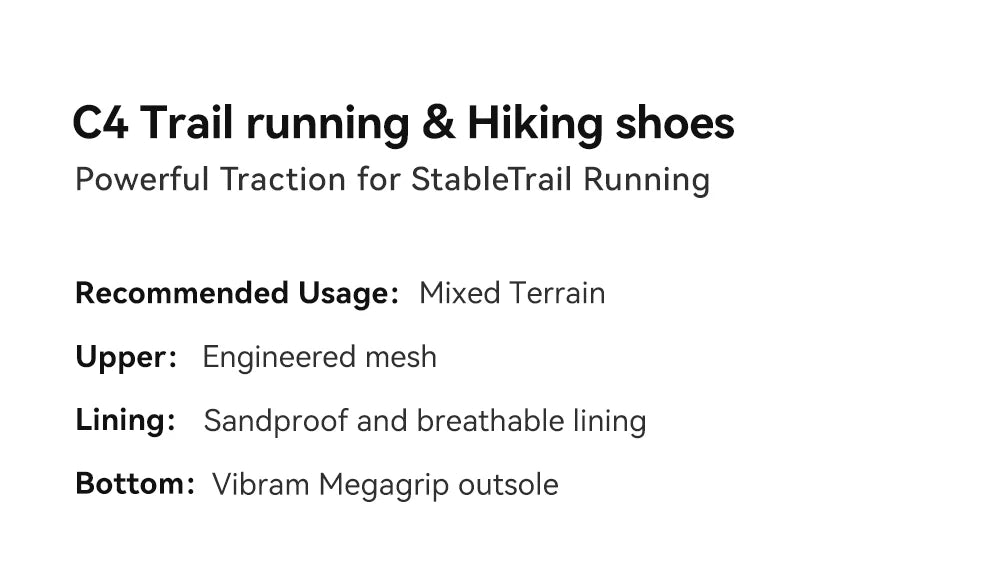 C4 Trail running & Hiking shoes
Powerful Traction for StableTrail Running

Recommended Usage: Mixed Terrain

Upper: Engineered mesh

Lining: Sandproof and breathable lining

Bottom: Vibram Megagrip outsole